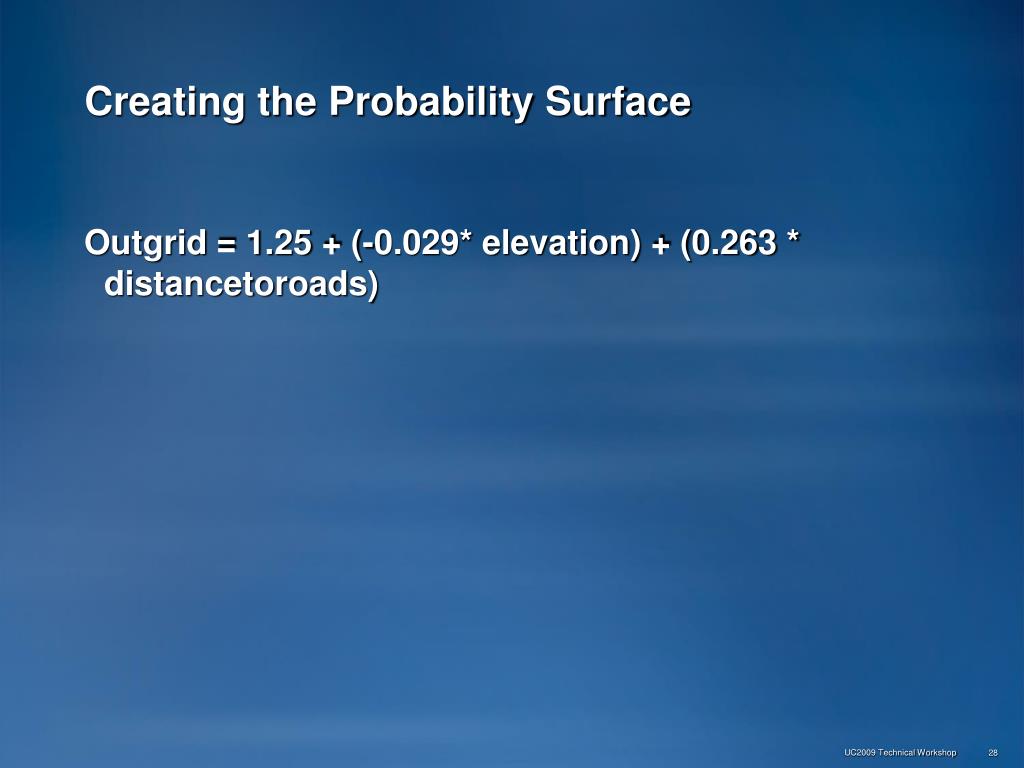 Creating the Probability Surface

Outgrid = 1.25 + (-0.029* elevation) + (0.263 * distancetoroads)

UC2009 Technical Workshop 28